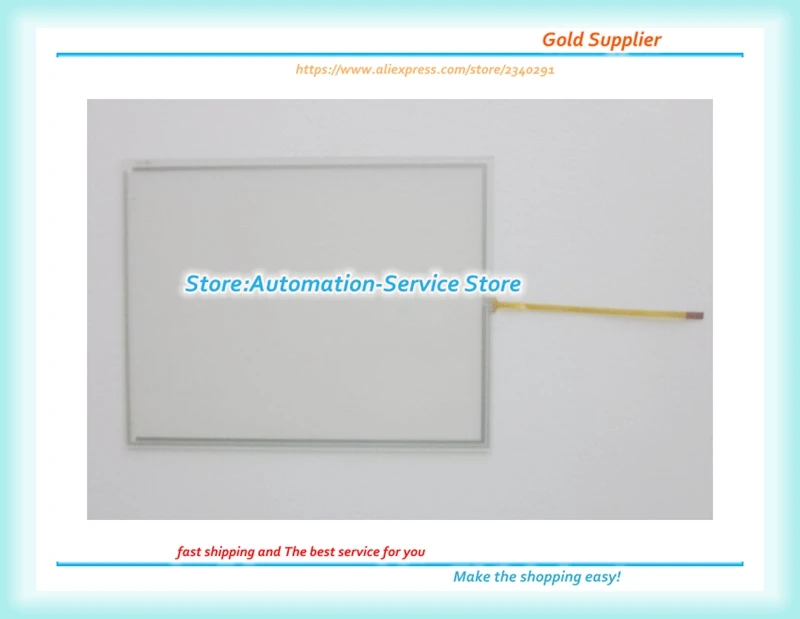 Gold Supplier

https://www.aliexpress.com/store/2340291

Store:Automation-Service Store

fast shipping and The best service for you

Make the shopping easy!